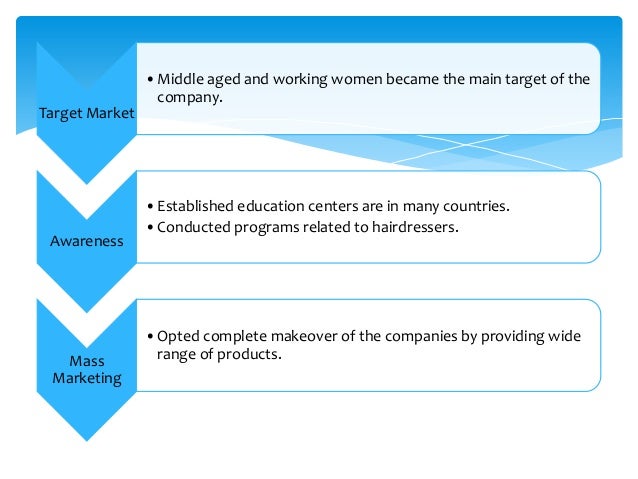 Target Market

• Middle aged and working women became the main target of the company.

Awareness

• Established education centers are in many countries.
• Conducted programs related to hairdressers.

Mass Marketing

• Opted complete makeover of the companies by providing wide range of products.